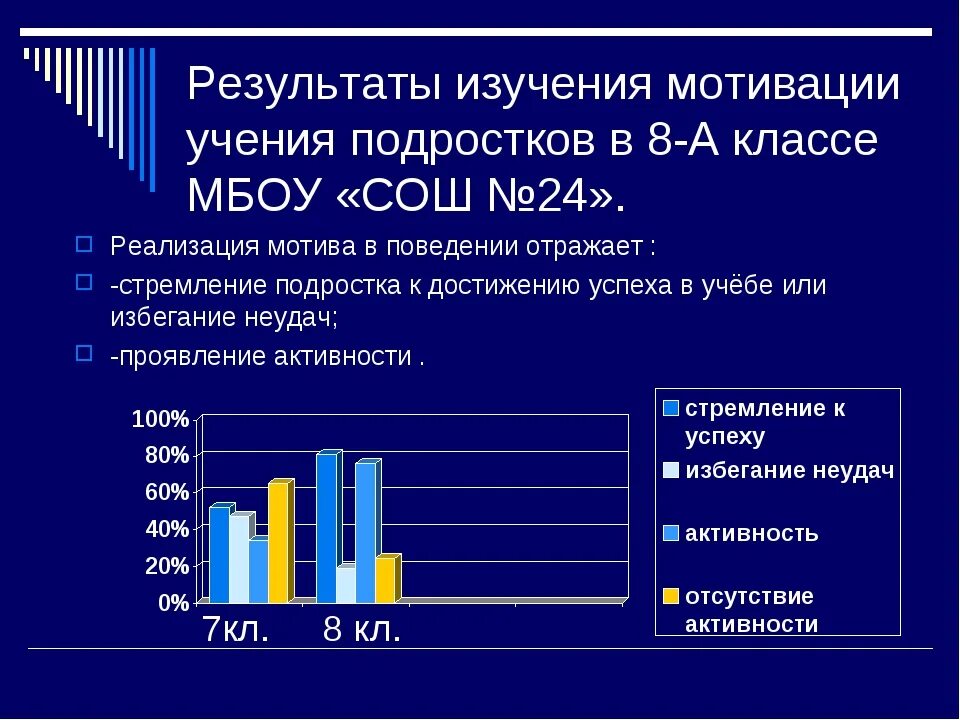 Результаты изучения мотивации учения подростков в 8-А классе МБОУ «СОШ №24».

Реализация мотива в поведении отражает :

-стремление подростка к достижению успеха в учёбе или избегание неудач;

-проявление активности .

100%
80%
60%
40%
20%
0%

7кл. 8 кл.

стремление к успеху
избегание неудач
активность
отсутствие активности